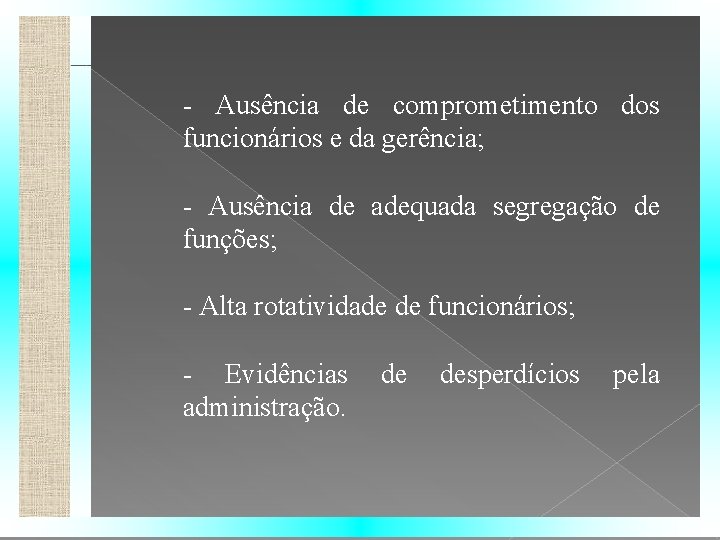 - Ausência de comprometimento dos funcionários e da gerência;

- Ausência de adequada segregação de funções;

- Alta rotatividade de funcionários;

- Evidências de desperdícios pela administração.